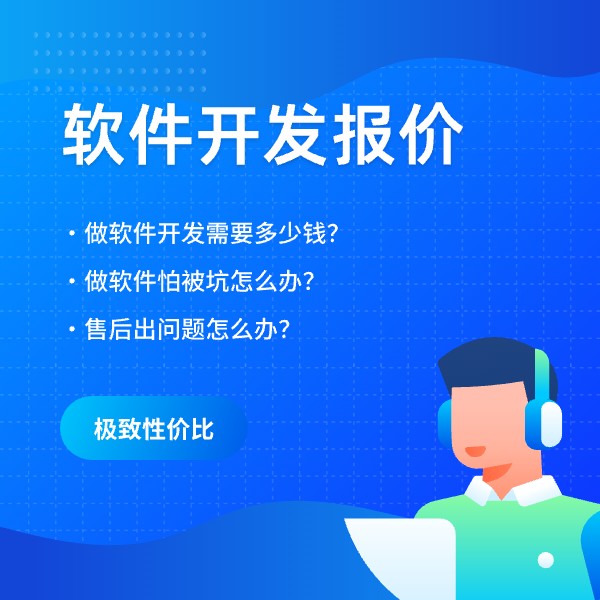 软件开发报价

· 做软件开发需要多少钱?

· 做软件怕被坑怎么办?

· 售后出问题怎么办?

极致性价比